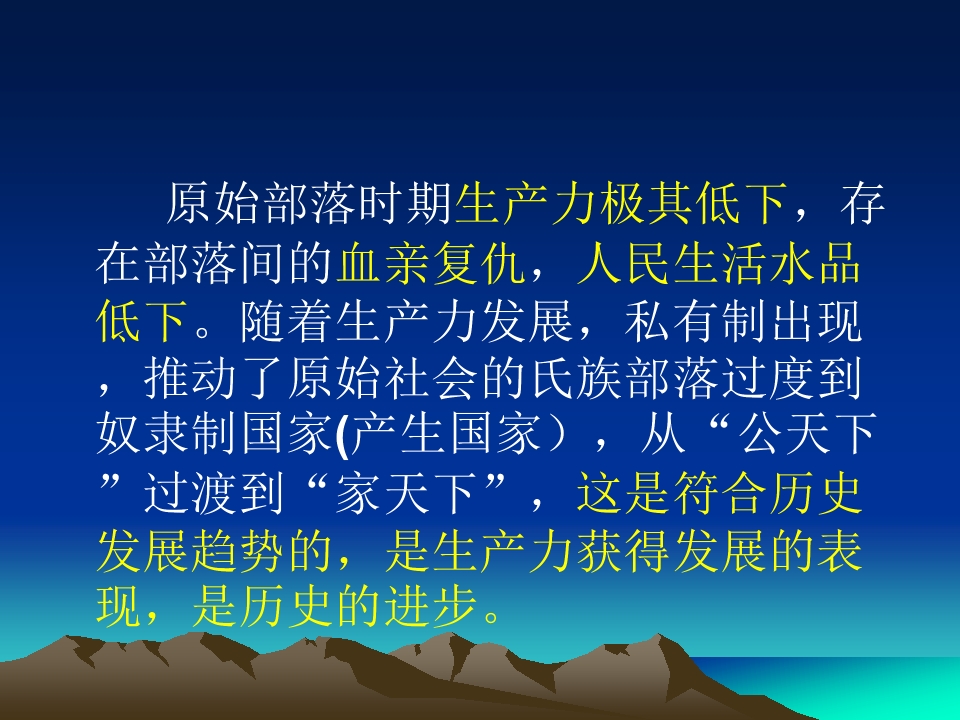 原始部落时期生产力极其低下，存在部落间的血亲复仇，人民生活水品低下。随着生产力发展，私有制出现，推动了原始社会的氏族部落过度到奴隶制国家(产生国家），从“公天下”过渡到“家天下”，这是符合历史发展趋势的，是生产力获得发展的表现，是历史的进步。